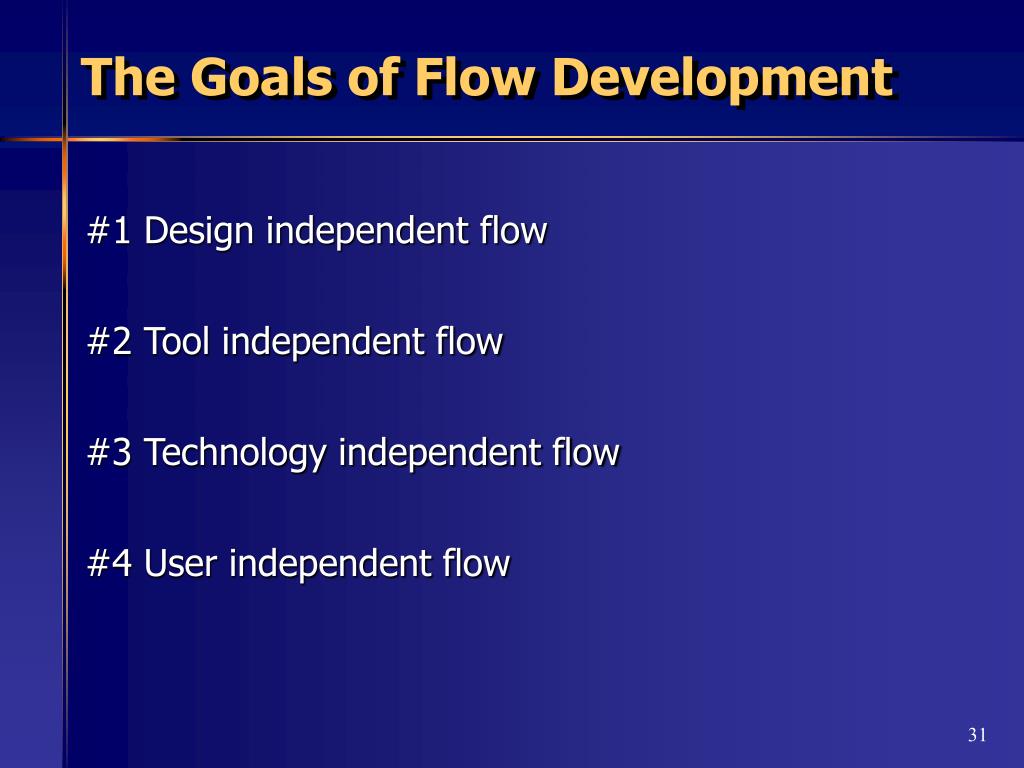 The Goals of Flow Development

#1 Design independent flow

#2 Tool independent flow

#3 Technology independent flow

#4 User independent flow

31